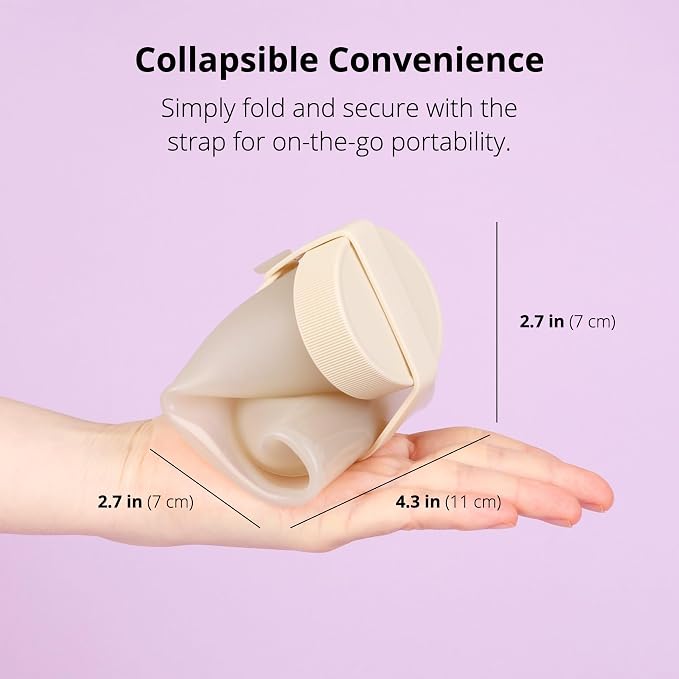 Collapsible Convenience

Simply fold and secure with the strap for on-the-go portability.

2.7 in (7 cm)

2.7 in (7 cm)

4.3 in (11 cm)